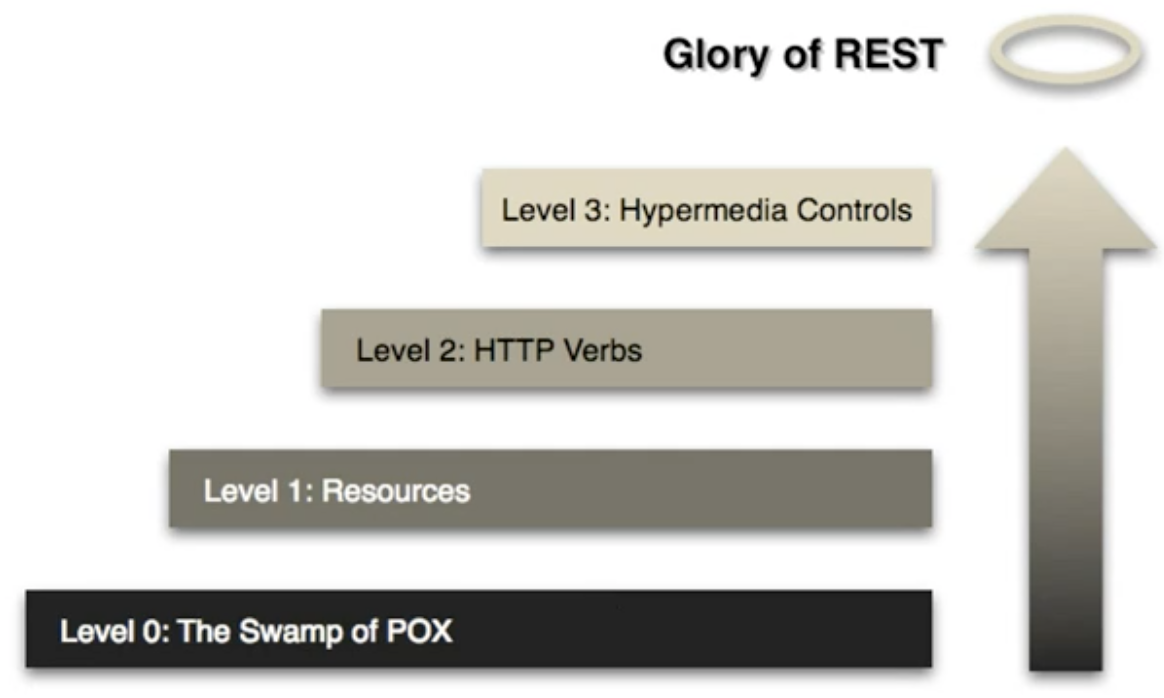 Glory of REST

Level 3: Hypermedia Controls

Level 2: HTTP Verbs

Level 1: Resources

Level 0: The Swamp of POX